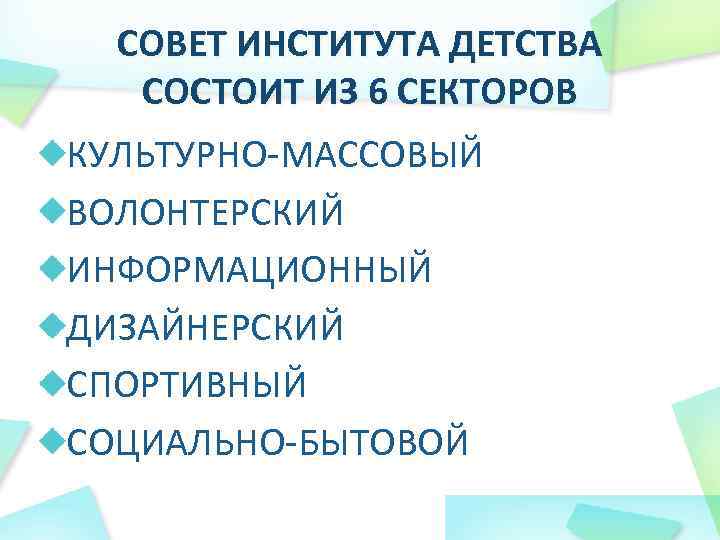 СОВЕТ ИНСТИТУТА ДЕТСТВА СОСТОИТ ИЗ 6 СЕКТОРОВ

КУЛЬТУРНО-МАССОВЫЙ

ВОЛОНТЕРСКИЙ

ИНФОРМАЦИОННЫЙ

ДИЗАЙНЕРСКИЙ

СПОРТИВНЫЙ

СОЦИАЛЬНО-БЫТОВОЙ